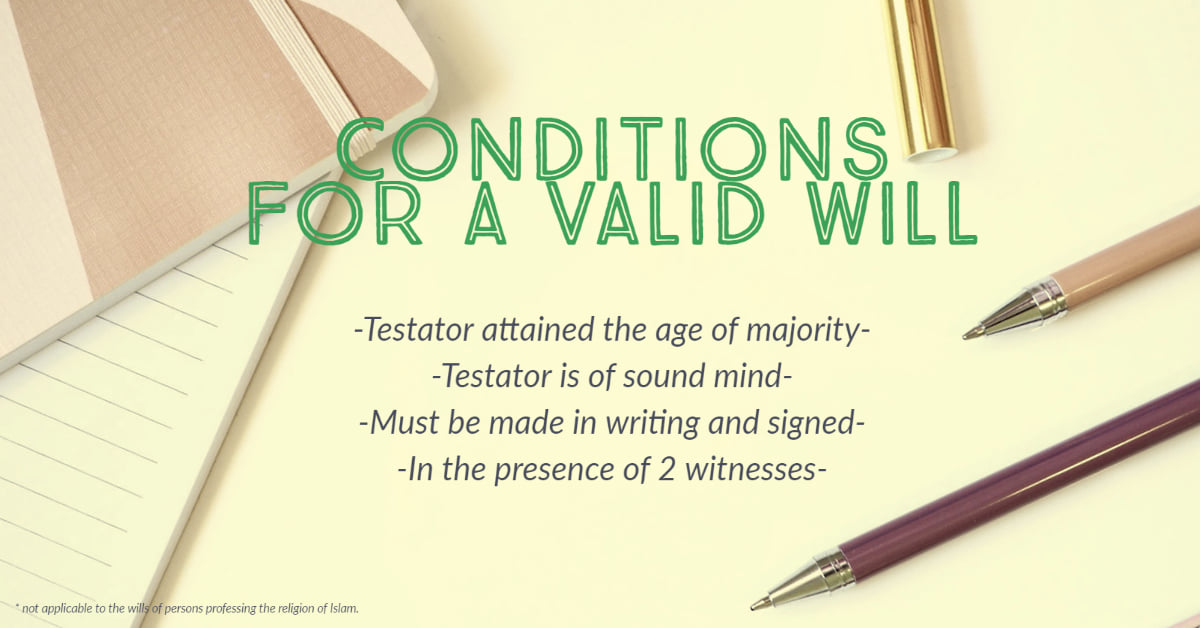 CONDITIONS FOR A VALID WILL

-Testator attained the age of majority-
-Testator is of sound mind-
-Must be made in writing and signed-
-In the presence of 2 witnesses-

* not applicable to the wills of persons professing the religion of Islam.